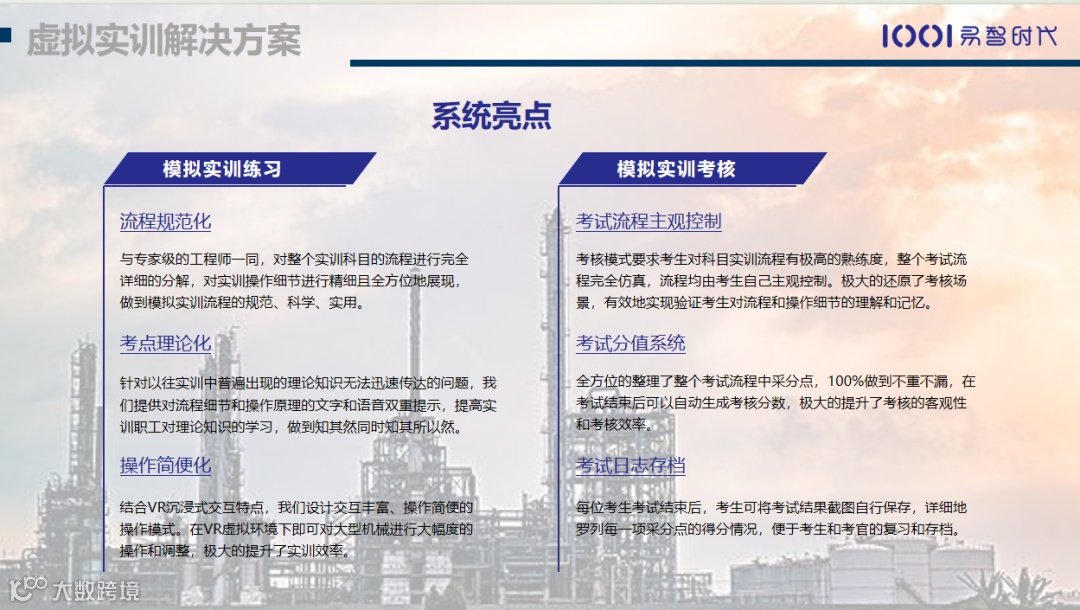 虚拟实训解决方案

1001 易智时代

系统亮点

模拟实训练习

流程规范化

与专家级的工程师一同，对整个实训科目的流程进行完全详细的分解，对实训操作细节进行精细且全方位地展现，做到模拟实训流程的规范、科学、实用。

考点理论化

针对以往实训中普遍出现的理论知识无法迅速传达的问题，我们提供对流程细节和操作原理的文字和语音双重提示，提高实训职工对理论知识的学习，做到知其然同时知其所以然。

操作简便化

结合VR沉浸式交互特点，我们设计交互丰富、操作简便的操作模式。在VR虚拟环境下即可对大型机械进行大幅度的操作和调整，极大的提升了实训效率。

模拟实训考核

考试流程主观控制

考核模式要求考生对科目实训流程有极高的熟练度，整个考试流程完全仿真，流程均由考生自己主观控制。极大的还原了考核场景，有效地实现验证考生对流程和操作细节的理解和记忆。

考试分值系统

全方位的整理了整个考试流程中采分点，100%做到不重不漏，在考试结束后可以自动生成考核分数，极大的提升了考核的客观性和考核效率。

考试日志存档

每位考生考试结束后，考生可将考试结果截图自行保存，详细地罗列每一项采分点的得分情况，便于考生和考官的复习和存档。

大数跨境